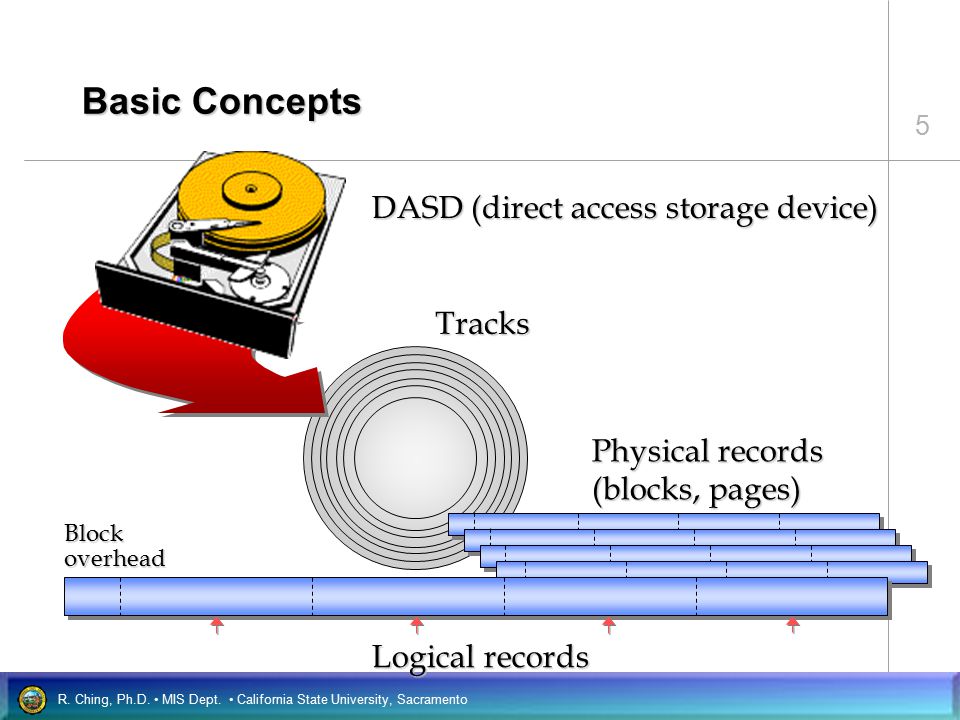 Basic Concepts

5

DASD (direct access storage device)

Tracks

Physical records (blocks, pages)

Block overhead

Logical records

R. Ching, Ph.D. • MIS Dept. • California State University, Sacramento